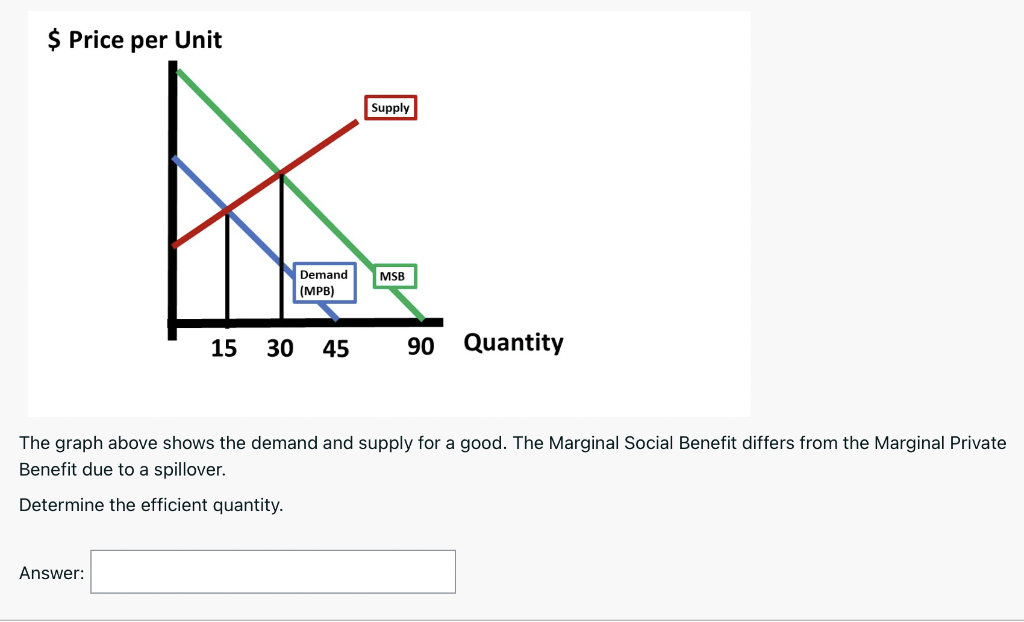 $ Price per Unit

Supply

Demand (MPB)

MSB

15 30 45 90 Quantity

The graph above shows the demand and supply for a good. The Marginal Social Benefit differs from the Marginal Private Benefit due to a spillover.

Determine the efficient quantity.

Answer: